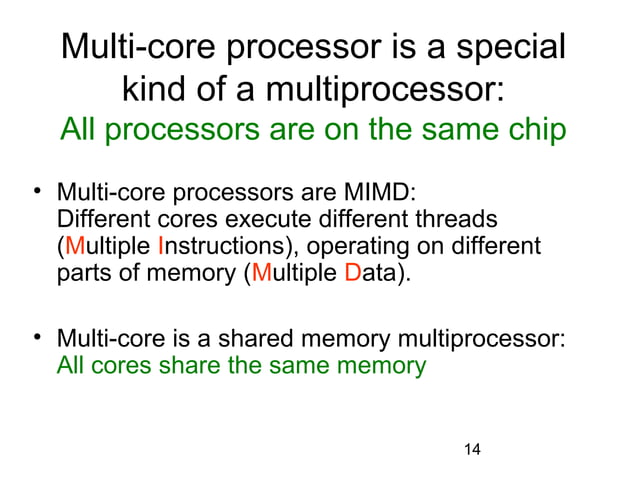 Multi-core processor is a special kind of a multiprocessor:
All processors are on the same chip

• Multi-core processors are MIMD:
Different cores execute different threads (Multiple Instructions), operating on different parts of memory (Multiple Data).

• Multi-core is a shared memory multiprocessor:
All cores share the same memory

14